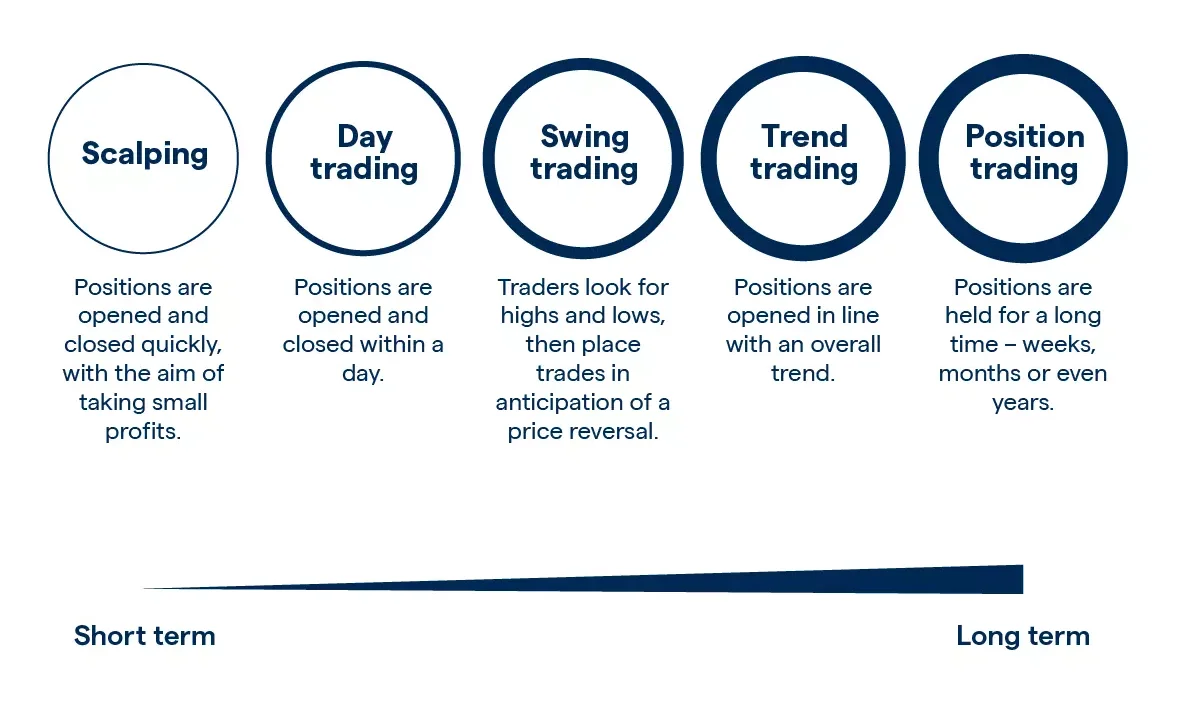 Scalping

Positions are opened and closed quickly, with the aim of taking small profits.

Day trading

Positions are opened and closed within a day.

Swing trading

Traders look for highs and lows, then place trades in anticipation of a price reversal.

Trend trading

Positions are opened in line with an overall trend.

Position trading

Positions are held for a long time – weeks, months or even years.

Short term

Long term